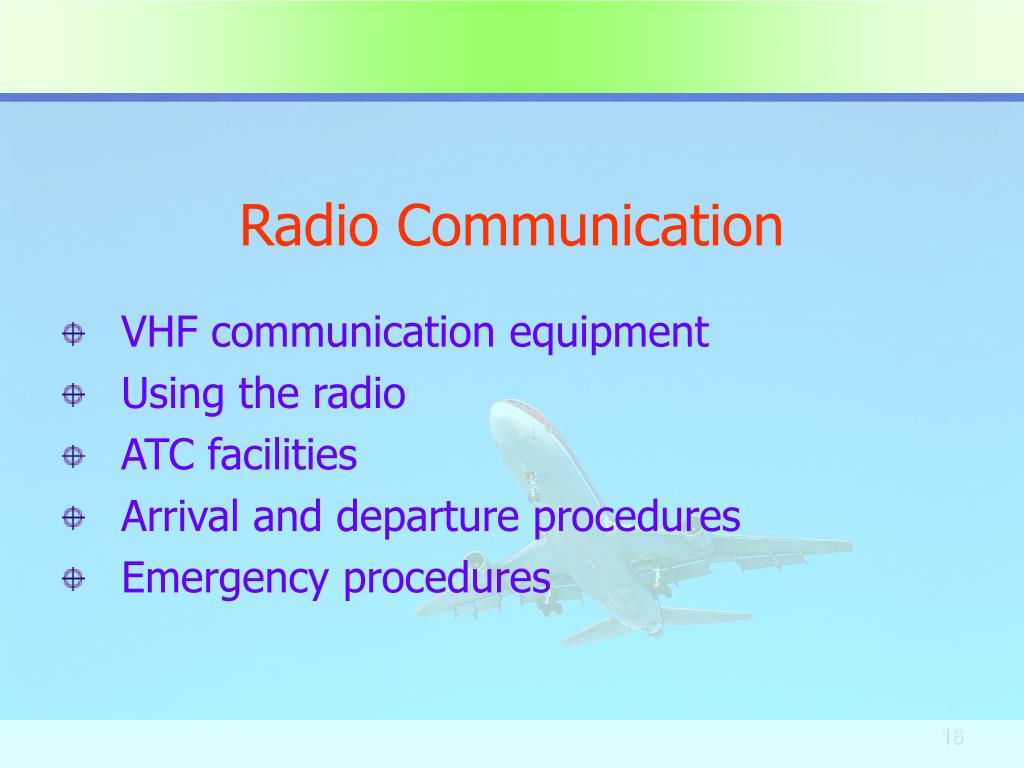 Radio Communication

VHF communication equipment
Using the radio
ATC facilities
Arrival and departure procedures
Emergency procedures

16